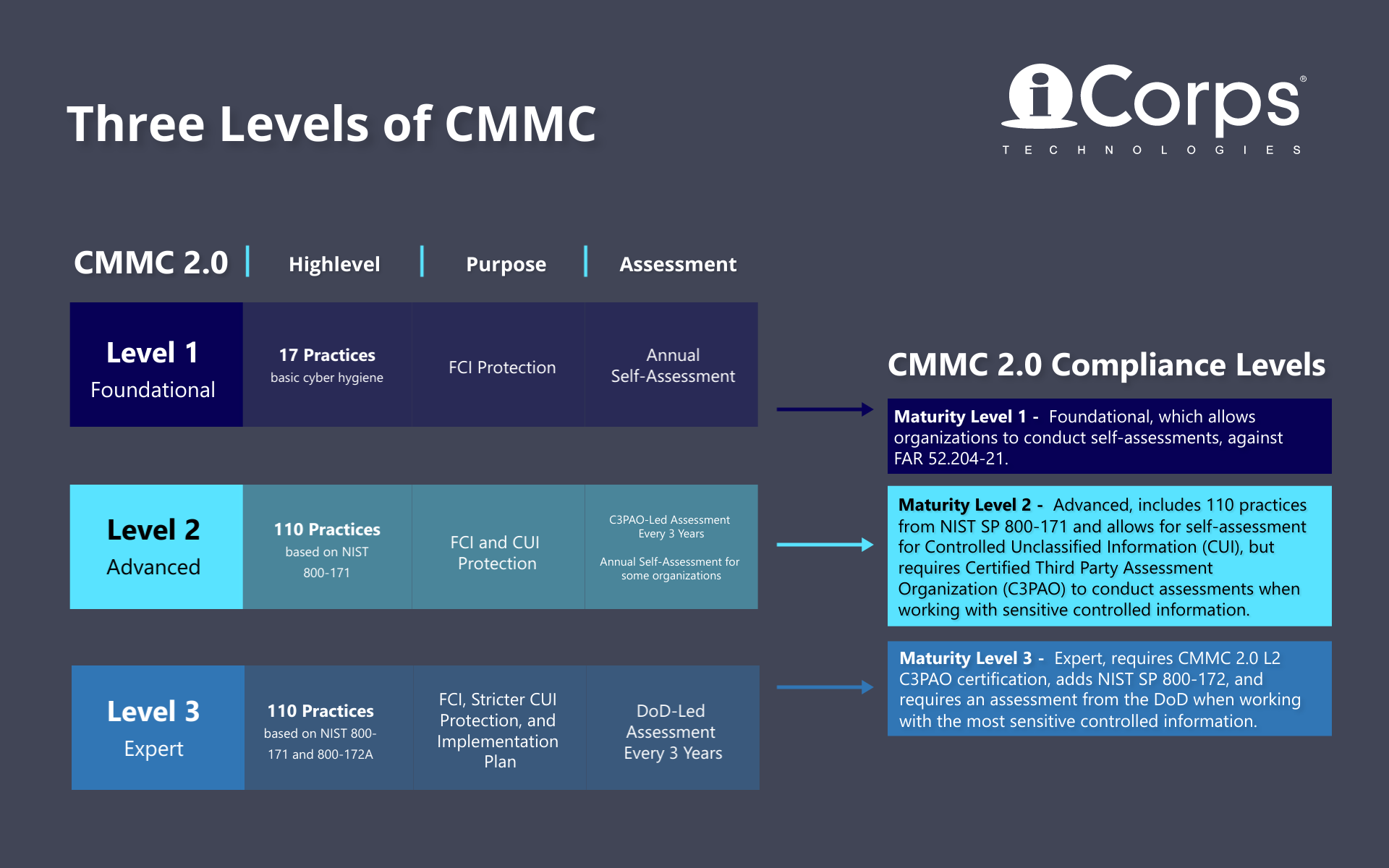 Three Levels of CMMC

iCorps®
TECHNOLOGIES

| CMMC 2.0 | Highlevel | Purpose | Assessment |
|---|---|---|---|
| Level 1 Foundational | 17 Practices basic cyber hygiene | FCI Protection | Annual Self-Assessment |
| Level 2 Advanced | 110 Practices based on NIST 800-171 | FCI and CUI Protection | C3PAO-Led Assessment Every 3 Years Annual Self-Assessment for some organizations |
| Level 3 Expert | 110 Practices based on NIST 800-171 and 800-172A | FCI, Stricter CUI Protection, and Implementation Plan | DoD-Led Assessment Every 3 Years |

CMMC 2.0 Compliance Levels

Maturity Level 1 - Foundational, which allows organizations to conduct self-assessments, against FAR 52.204-21.

Maturity Level 2 - Advanced, includes 110 practices from NIST SP 800-171 and allows for self-assessment for Controlled Unclassified Information (CUI), but requires Certified Third Party Assessment Organization (C3PAO) to conduct assessments when working with sensitive controlled information.

Maturity Level 3 - Expert, requires CMMC 2.0 L2 C3PAO certification, adds NIST SP 800-172, and requires an assessment from the DoD when working with the most sensitive controlled information.